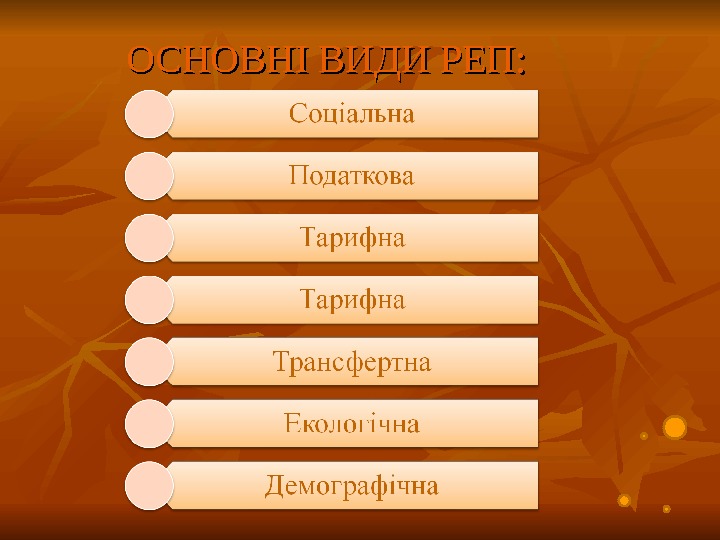 ОСНОВНІ ВИДИ РЕП:

Соціальна

Податкова

Тарифна

Тарифна

Трансфертна

Екологічна

Демографічна